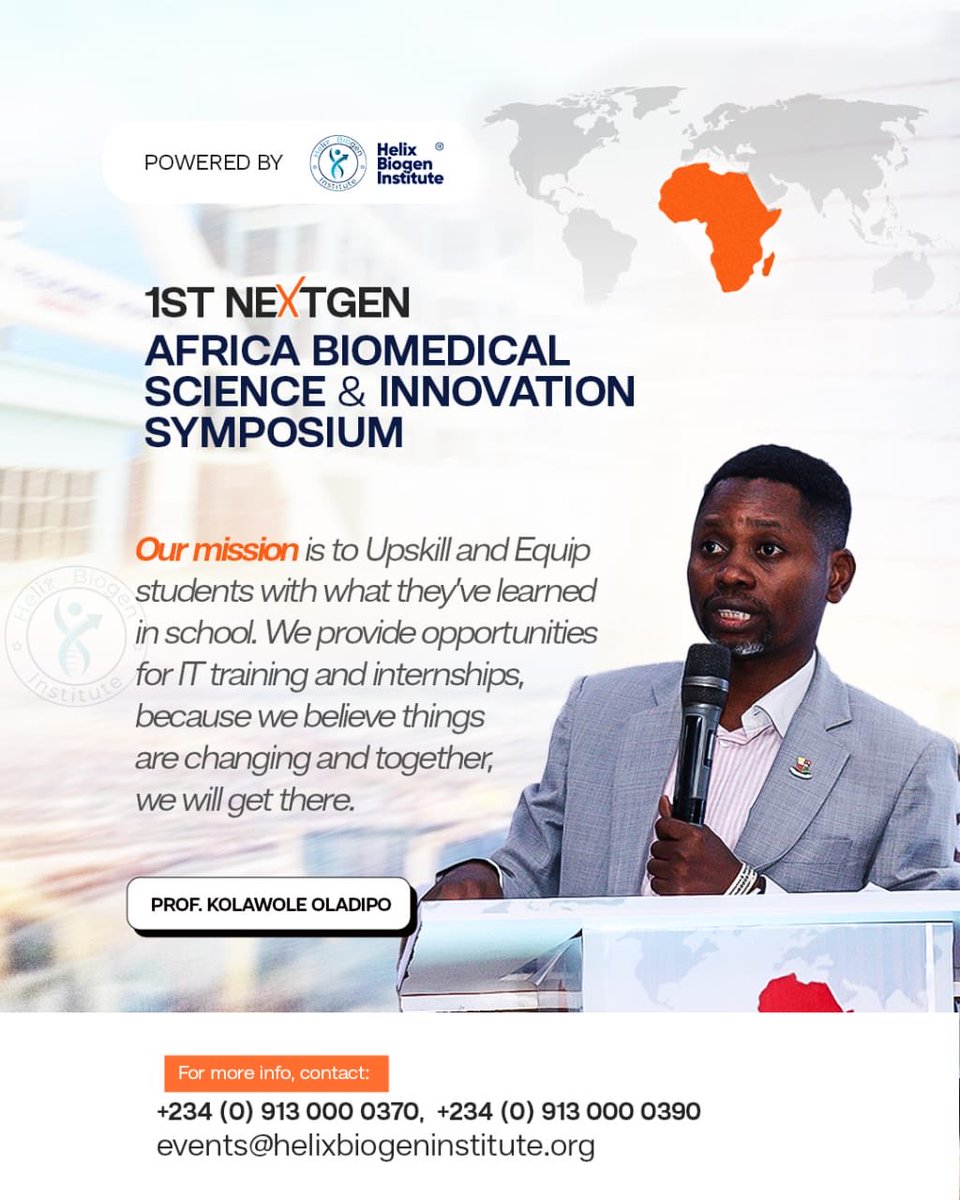 POWERED BY Helix Biogen Institute Helix Biogen Institute ®

1ST NEXTGEN AFRICA BIOMEDICAL SCIENCE & INNOVATION SYMPOSIUM

Helix Biogen Institute

Our mission is to Upskill and Equip students with what they've learned in school. We provide opportunities for IT training and internships, because we believe things are changing and together, we will get there.

PROF. KOLAWOLE OLADIPO

For more info, contact:
+234 (0) 913 000 0370, +234 (0) 913 000 0390
events@helixbiogeninstitute.org